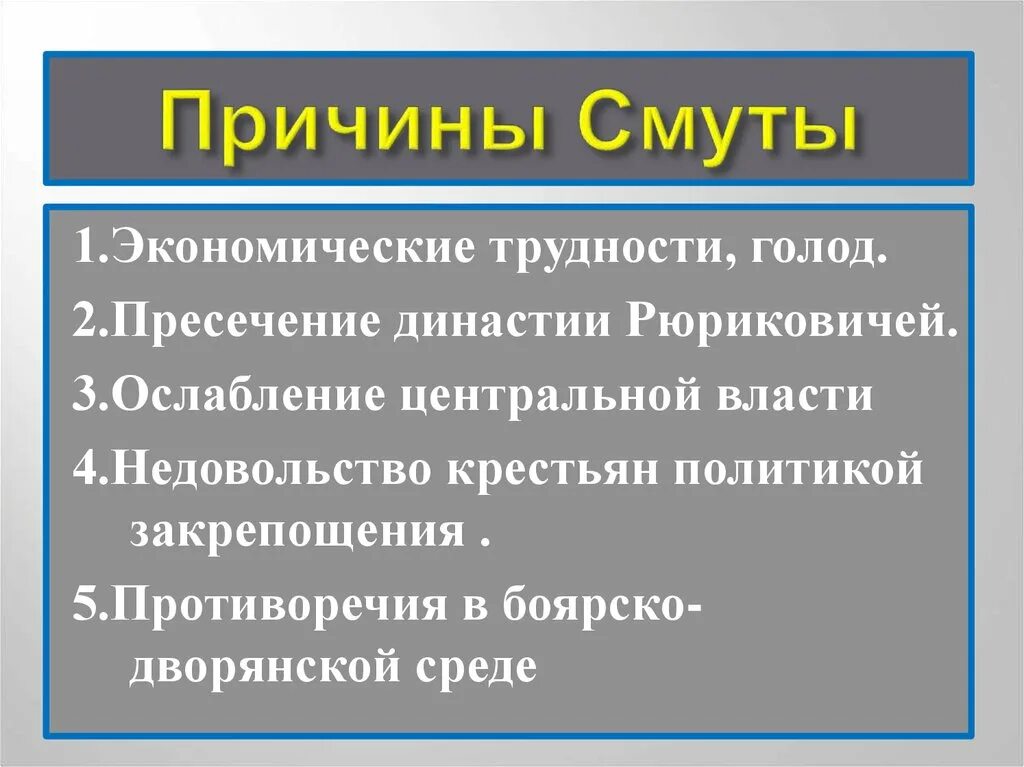 Причины Смуты

1.Экономические трудности, голод.

2.Пресечение династии Рюриковичей.

3.Ослабление центральной власти

4.Недовольство крестьян политикой закрепощения .

5.Противоречия в боярско-дворянской среде